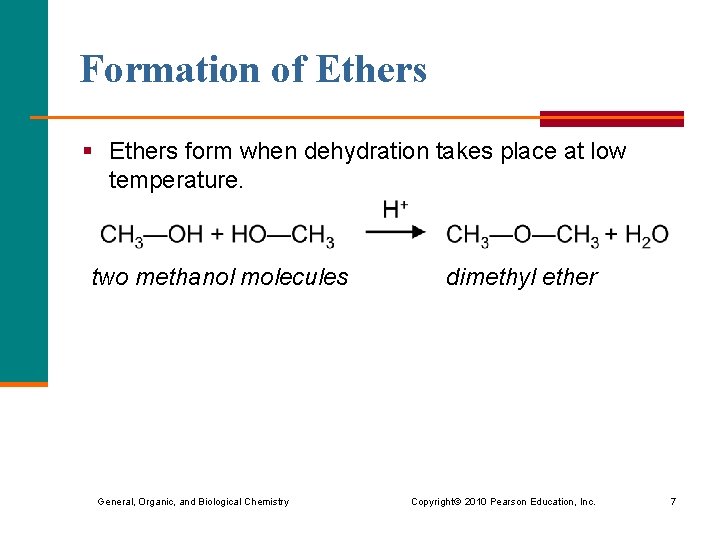 Formation of Ethers

▪ Ethers form when dehydration takes place at low temperature.

$CH_3—OH + HO—CH_3 \xrightarrow{H^+} CH_3—O—CH_3 + H_2O$

two methanol molecules dimethyl ether

General, Organic, and Biological Chemistry Copyright© 2010 Pearson Education, Inc. 7